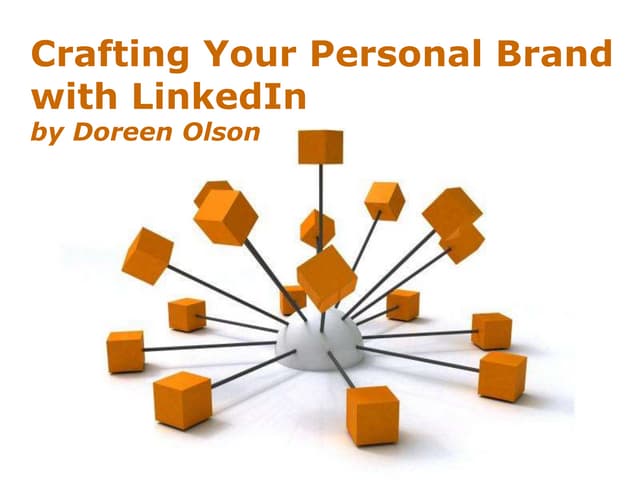 Crafting Your Personal Brand with LinkedIn
by Doreen Olson